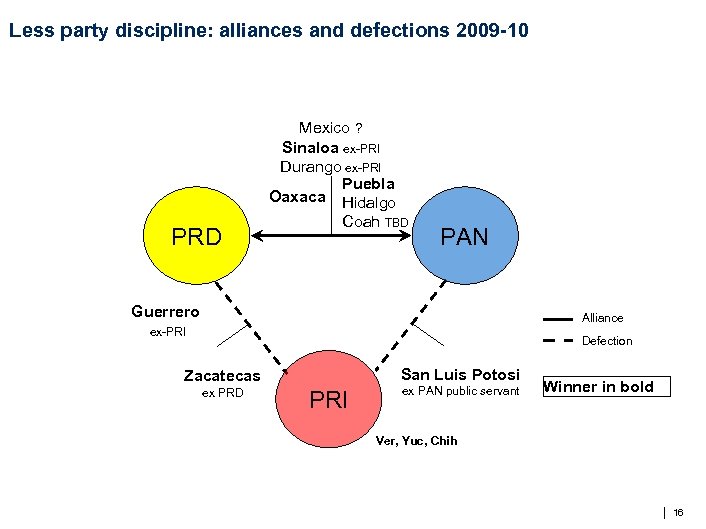 Less party discipline: alliances and defections 2009-10

Mexico ?
Sinaloa ex-PRI
Durango ex-PRI
Oaxaca
Puebla
Hidalgo
Coah TBD

PRD

PAN

Guerrero
ex-PRI

Zacatecas
ex PRD

PRI

San Luis Potosi
ex PAN public servant

Ver, Yuc, Chih

Alliance
Defection

Winner in bold

| 16